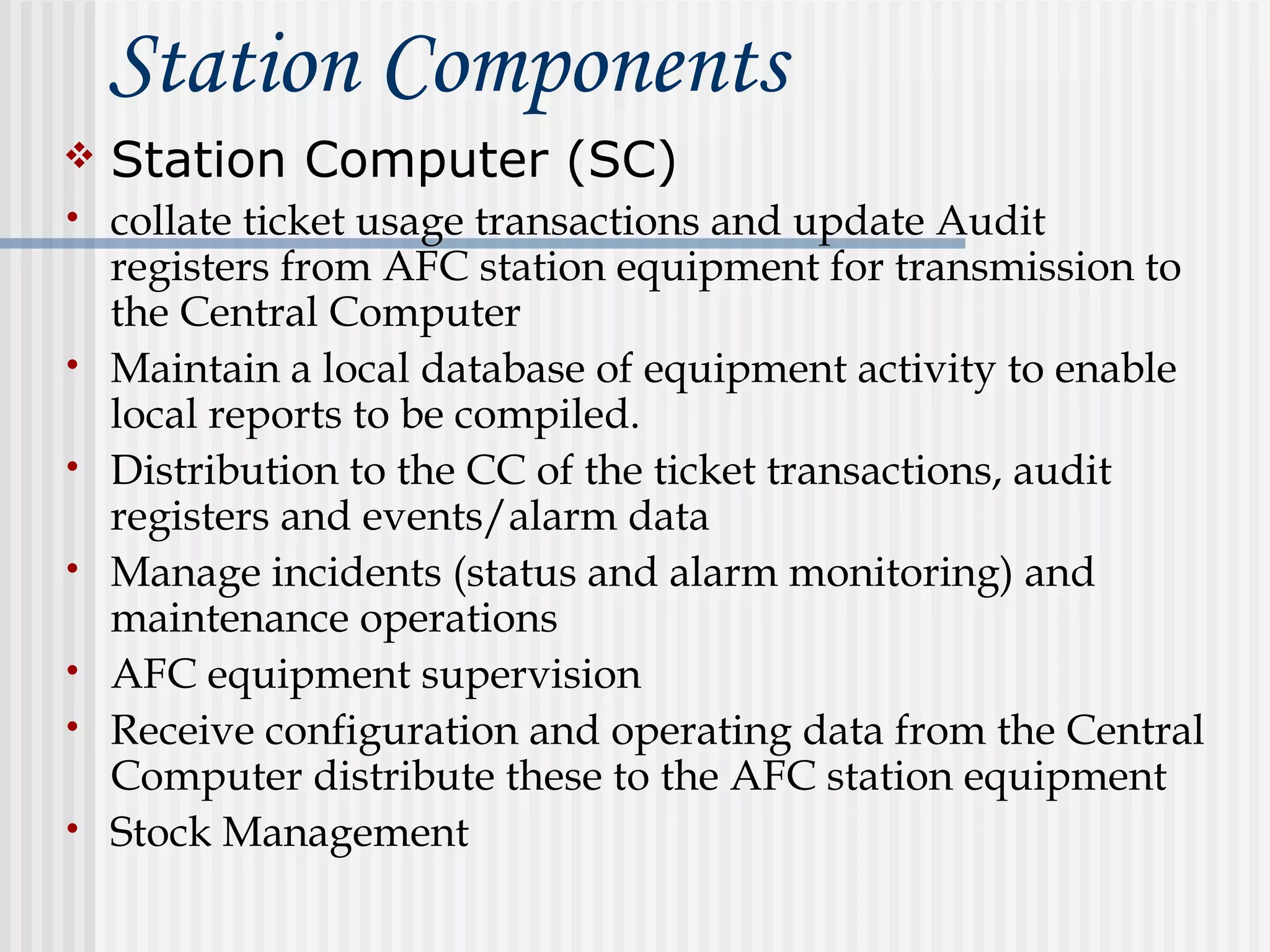 Station Components

❖ Station Computer (SC)

• collate ticket usage transactions and update Audit registers from AFC station equipment for transmission to the Central Computer

• Maintain a local database of equipment activity to enable local reports to be compiled.

• Distribution to the CC of the ticket transactions, audit registers and events/alarm data

• Manage incidents (status and alarm monitoring) and maintenance operations

• AFC equipment supervision

• Receive configuration and operating data from the Central Computer distribute these to the AFC station equipment

• Stock Management